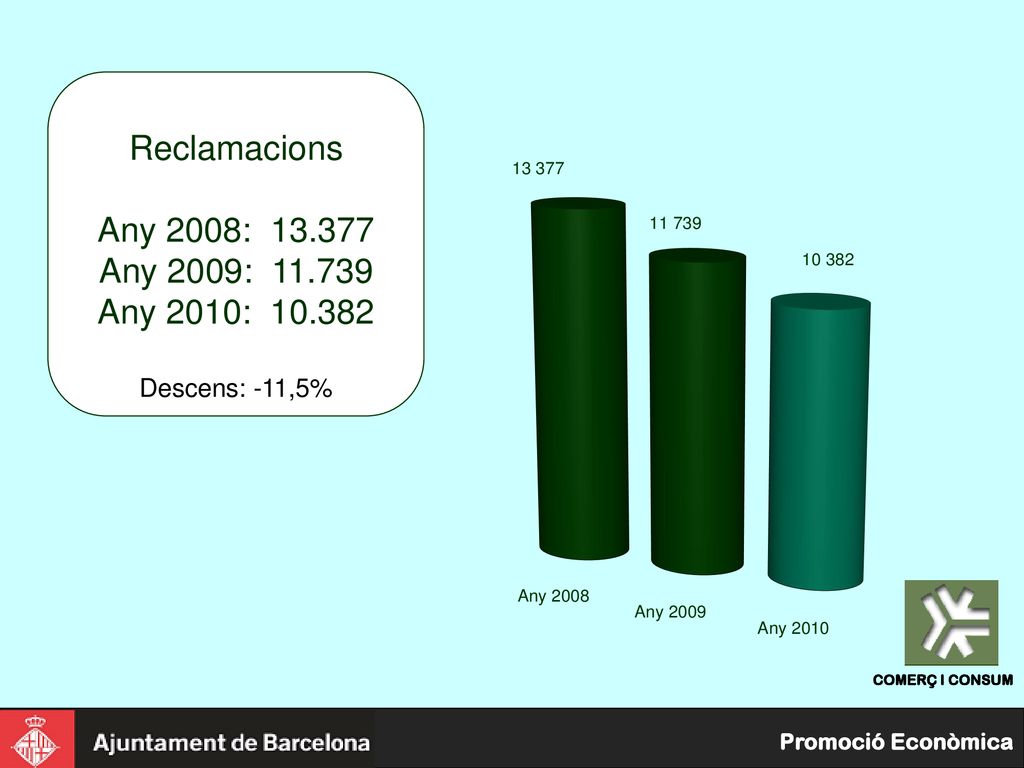 Reclamacions

Any 2008: 13.377
Any 2009: 11.739
Any 2010: 10.382

Descens: -11,5%

13 377

11 739

10 382

Any 2008

Any 2009

Any 2010

COMERÇ I CONSUM

Ajuntament de Barcelona

Promoció Econòmica